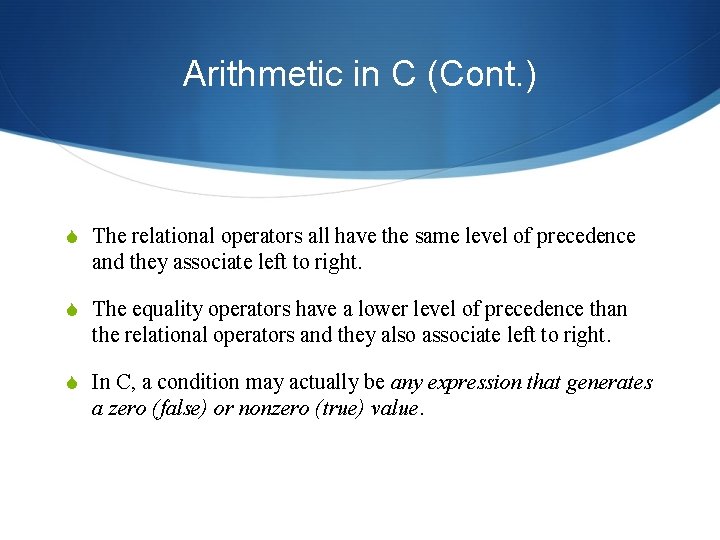 Arithmetic in C (Cont.)

The relational operators all have the same level of precedence and they associate left to right.

The equality operators have a lower level of precedence than the relational operators and they also associate left to right.

In C, a condition may actually be any expression that generates a zero (false) or nonzero (true) value.